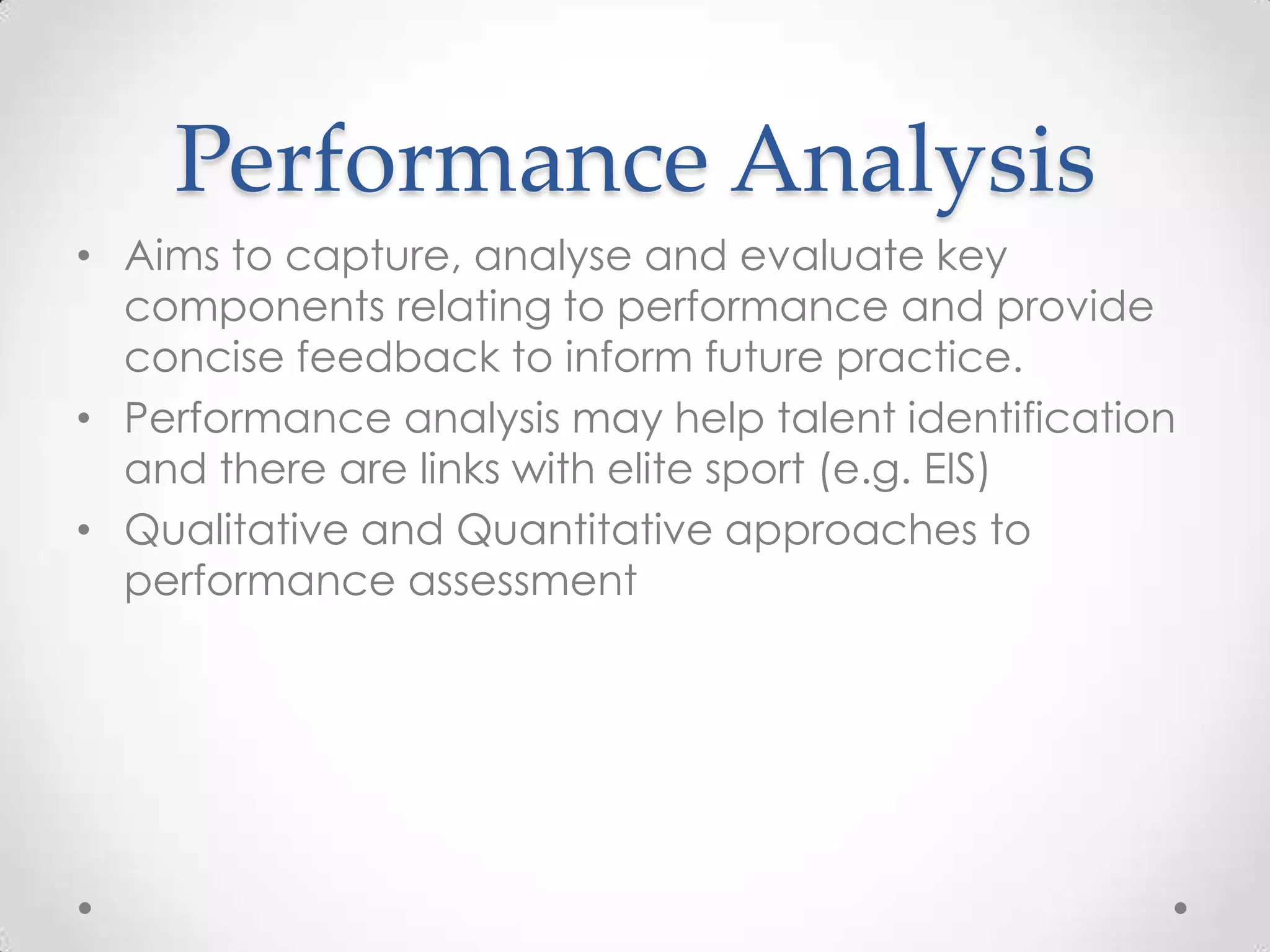 Performance Analysis

• Aims to capture, analyse and evaluate key components relating to performance and provide concise feedback to inform future practice.
• Performance analysis may help talent identification and there are links with elite sport (e.g. EIS)
• Qualitative and Quantitative approaches to performance assessment